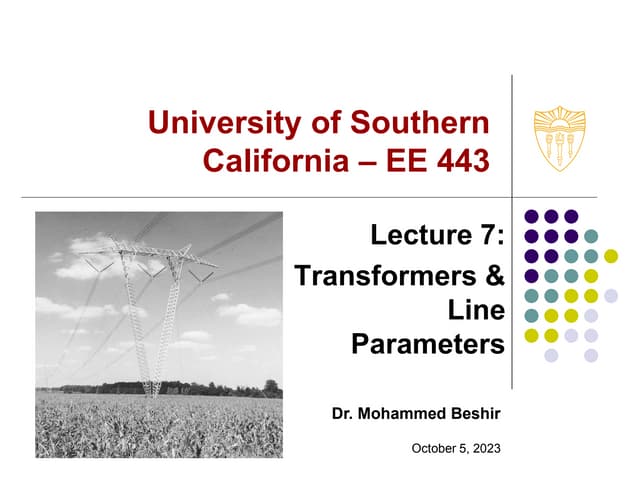 University of Southern California – EE 443

Lecture 7: Transformers & Line Parameters

Dr. Mohammed Beshir

October 5, 2023